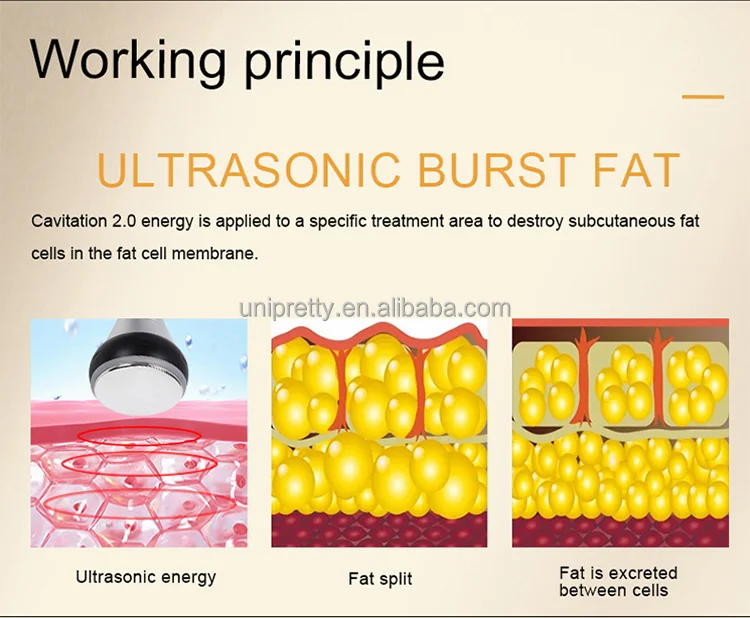 Working principle

ULTRASONIC BURST FAT

Cavitation 2.0 energy is applied to a specific treatment area to destroy subcutaneous fat cells in the fat cell membrane.

unipretty.en.alibaba.com

Ultrasonic energy

Fat split

Fat is excreted between cells